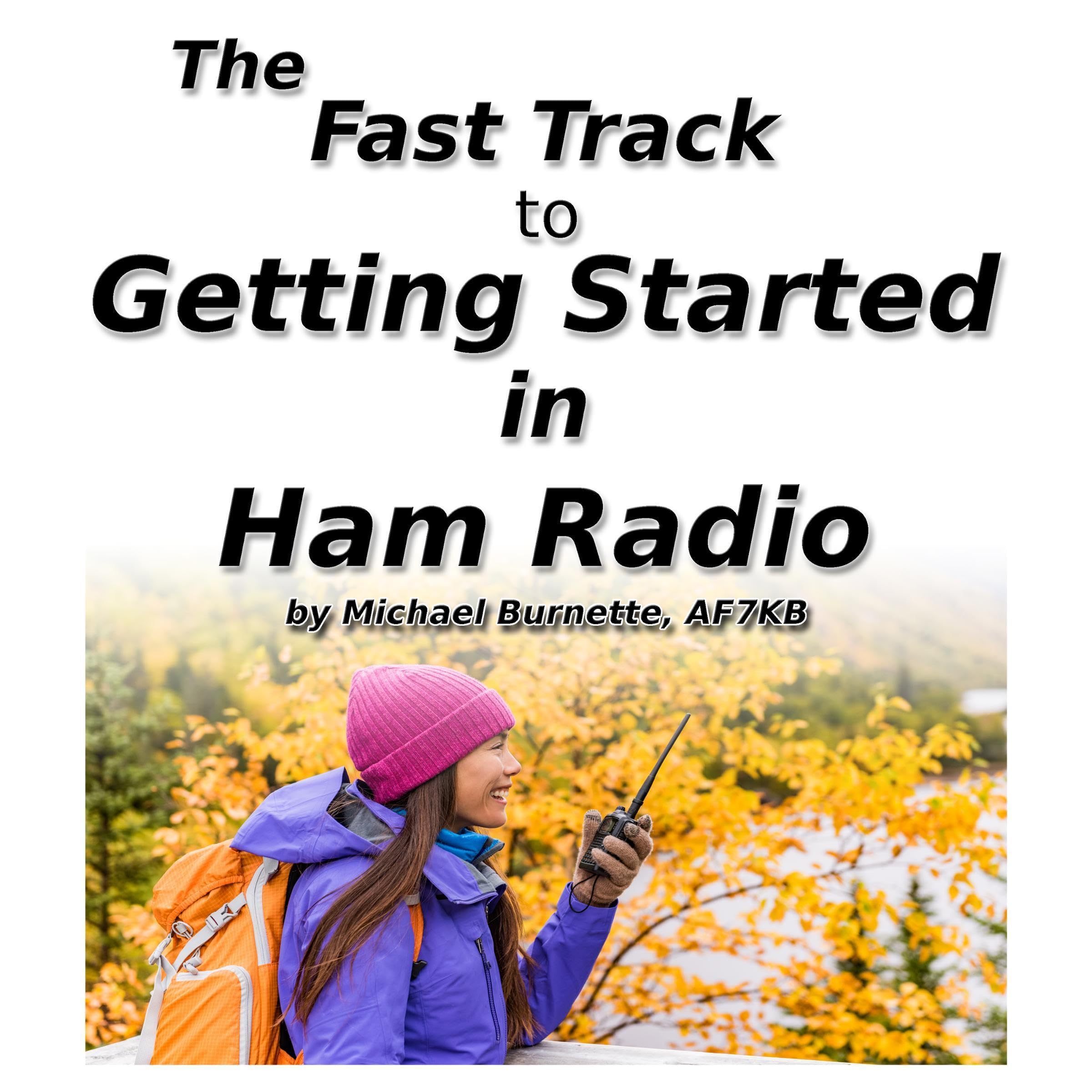 The Fast Track to Getting Started in Ham Radio

by Michael Burnette, AF7KB